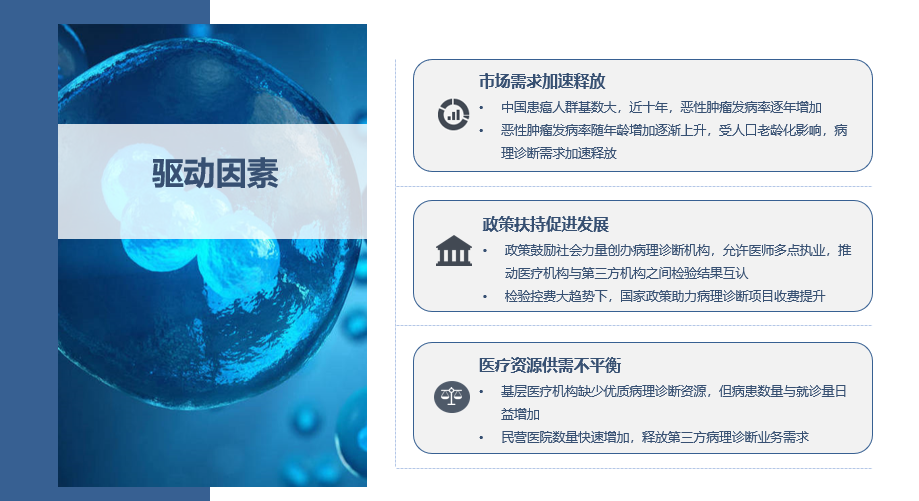 驱动因素

市场需求加速释放

• 中国患癌人群基数大，近十年，恶性肿瘤发病率逐年增加
• 恶性肿瘤发病率随年龄增加逐渐上升，受人口老龄化影响，病理诊断需求加速释放

政策扶持促进发展

• 政策鼓励社会力量创办病理诊断机构，允许医师多点执业，推动医疗机构与第三方机构之间检验结果互认
• 检验控费大趋势下，国家政策助力病理诊断项目收费提升

医疗资源供需不平衡

• 基层医疗机构缺少优质病理诊断资源，但病患数量与就诊量日益增加
• 民营医院数量快速增加，释放第三方病理诊断业务需求